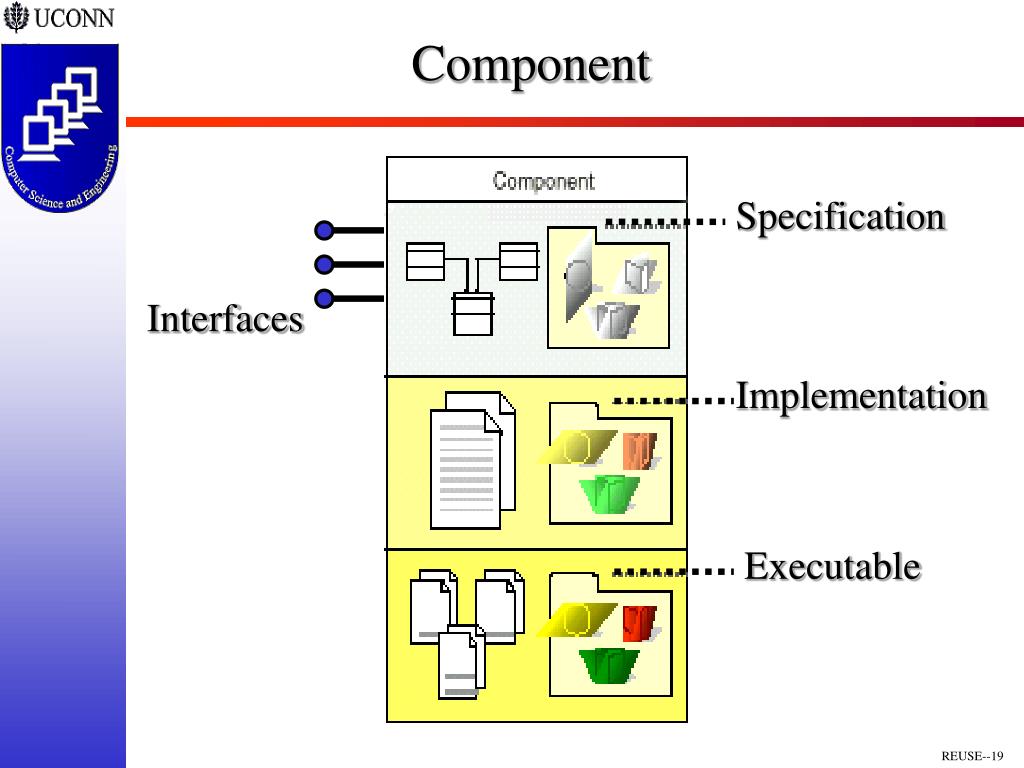 UCONN

Computer Science and Engineering

Component

Component

Specification

Interfaces

Implementation

Executable

REUSE--19